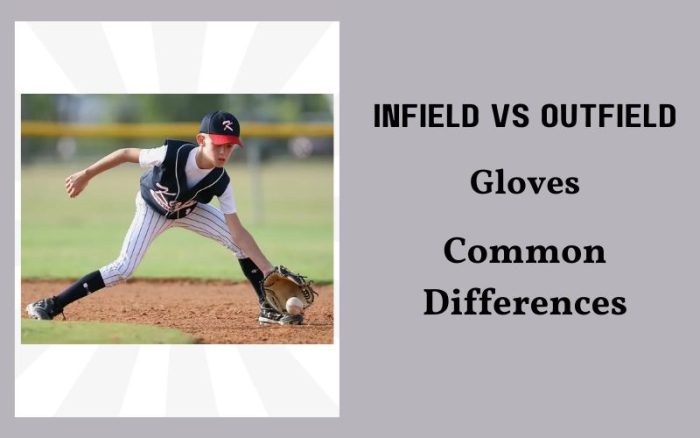 INFIELD VS OUTFIELD

Gloves

Common Differences